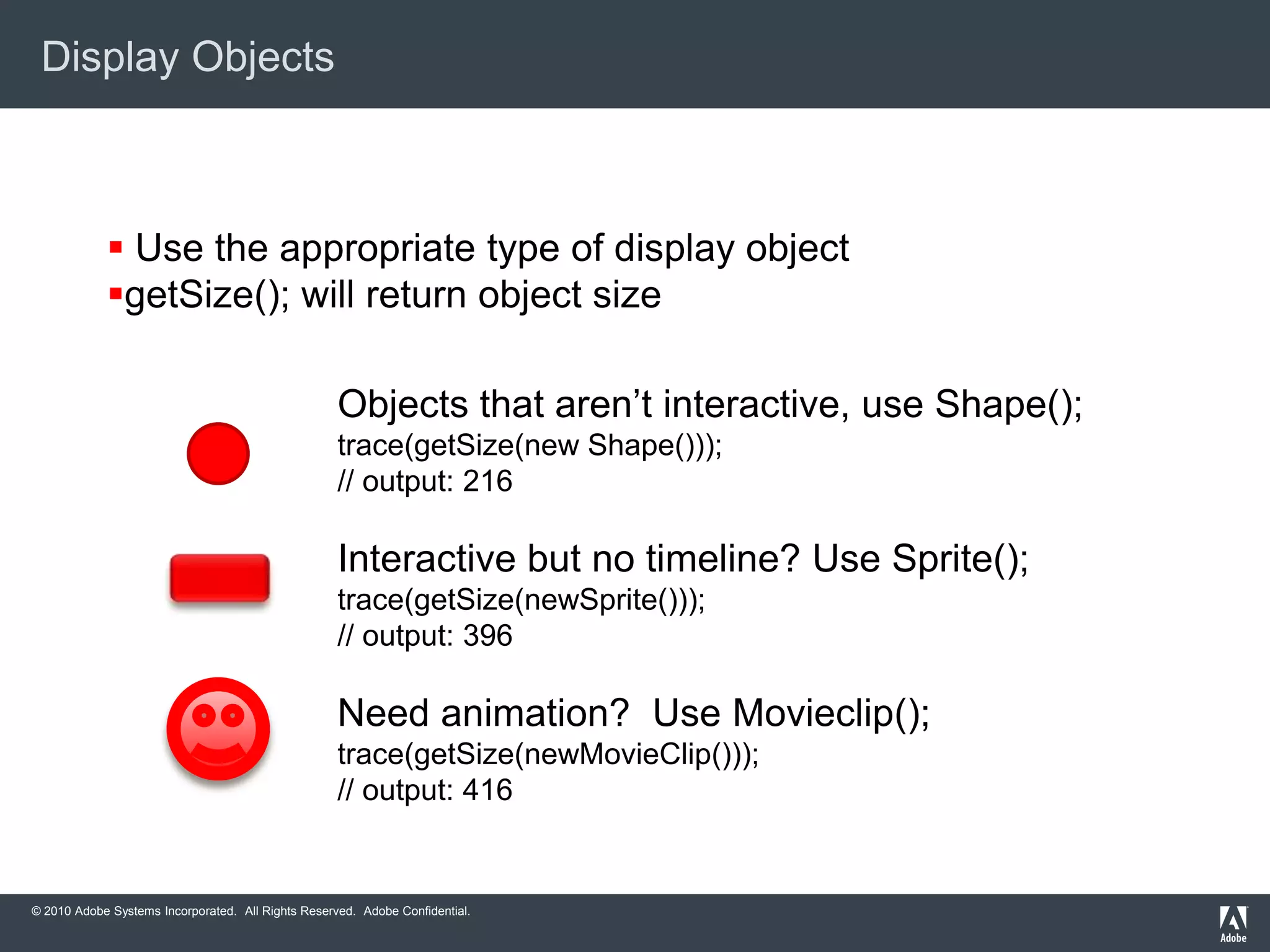 Display Objects

▪ Use the appropriate type of display object
▪getSize(); will return object size

Objects that aren’t interactive, use Shape();
trace(getSize(new Shape()));
// output: 216

Interactive but no timeline? Use Sprite();
trace(getSize(newSprite()));
// output: 396

Need animation?  Use Movieclip();
trace(getSize(newMovieClip()));
// output: 416

© 2010 Adobe Systems Incorporated. All Rights Reserved. Adobe Confidential.

Adobe